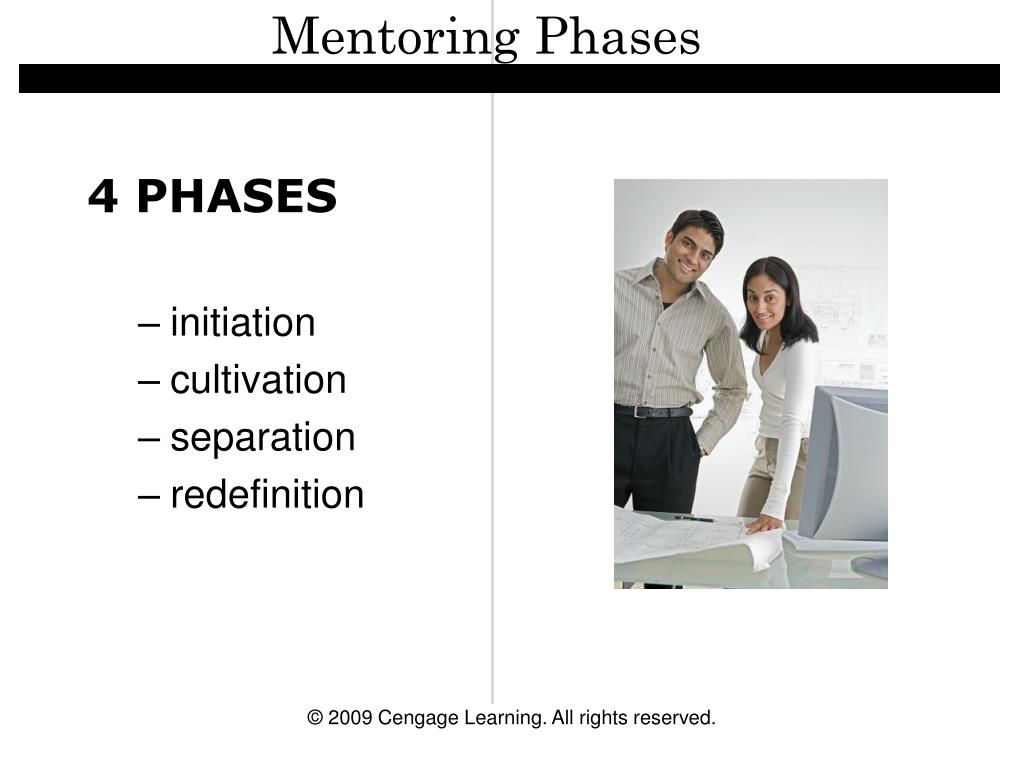 Mentoring Phases

4 PHASES

– initiation
– cultivation
– separation
– redefinition

© 2009 Cengage Learning. All rights reserved.